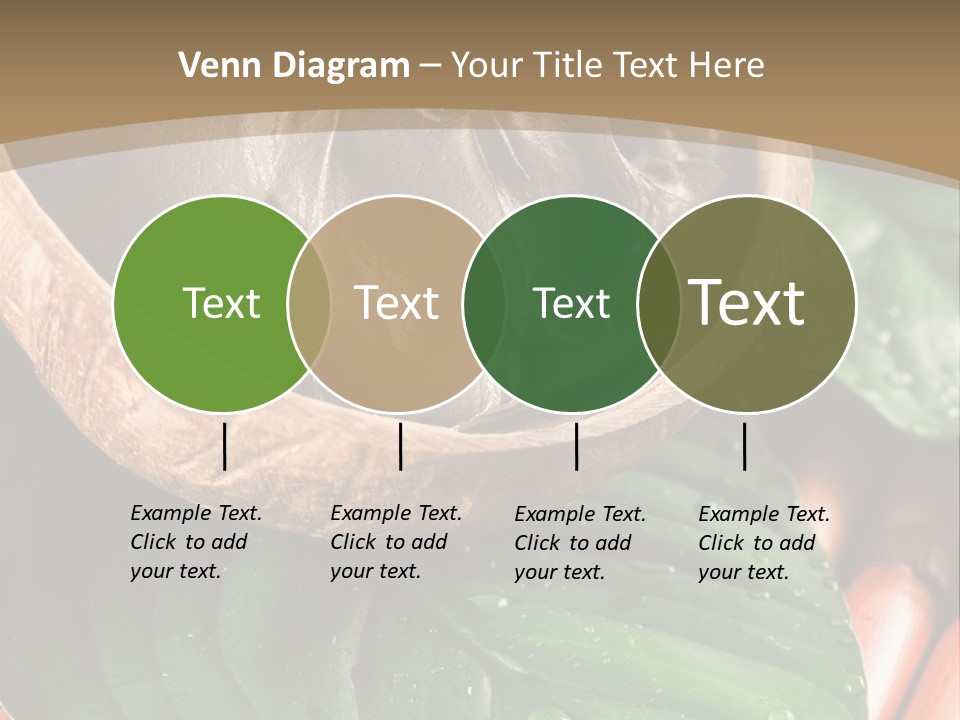 Venn Diagram – Your Title Text Here

Text

Text

Text

Text

Example Text. Click to add your text.

Example Text. Click to add your text.

Example Text. Click to add your text.

Example Text. Click to add your text.